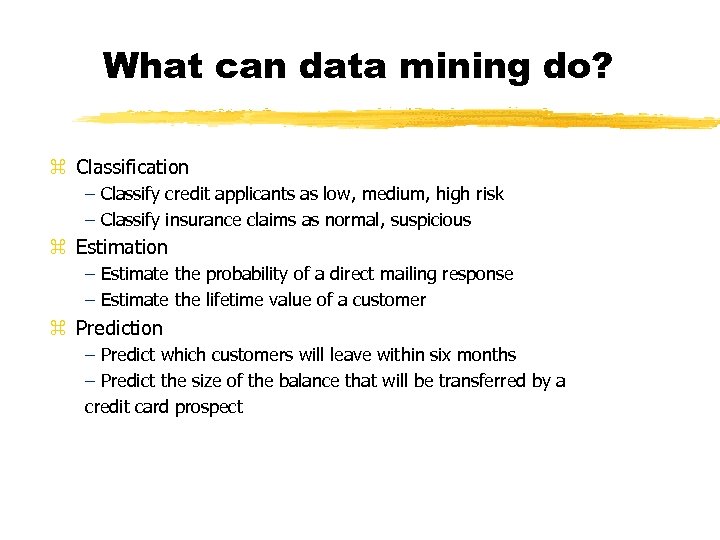 What can data mining do?

⌘ Classification
– Classify credit applicants as low, medium, high risk
– Classify insurance claims as normal, suspicious

⌘ Estimation
– Estimate the probability of a direct mailing response
– Estimate the lifetime value of a customer

⌘ Prediction
– Predict which customers will leave within six months
– Predict the size of the balance that will be transferred by a credit card prospect